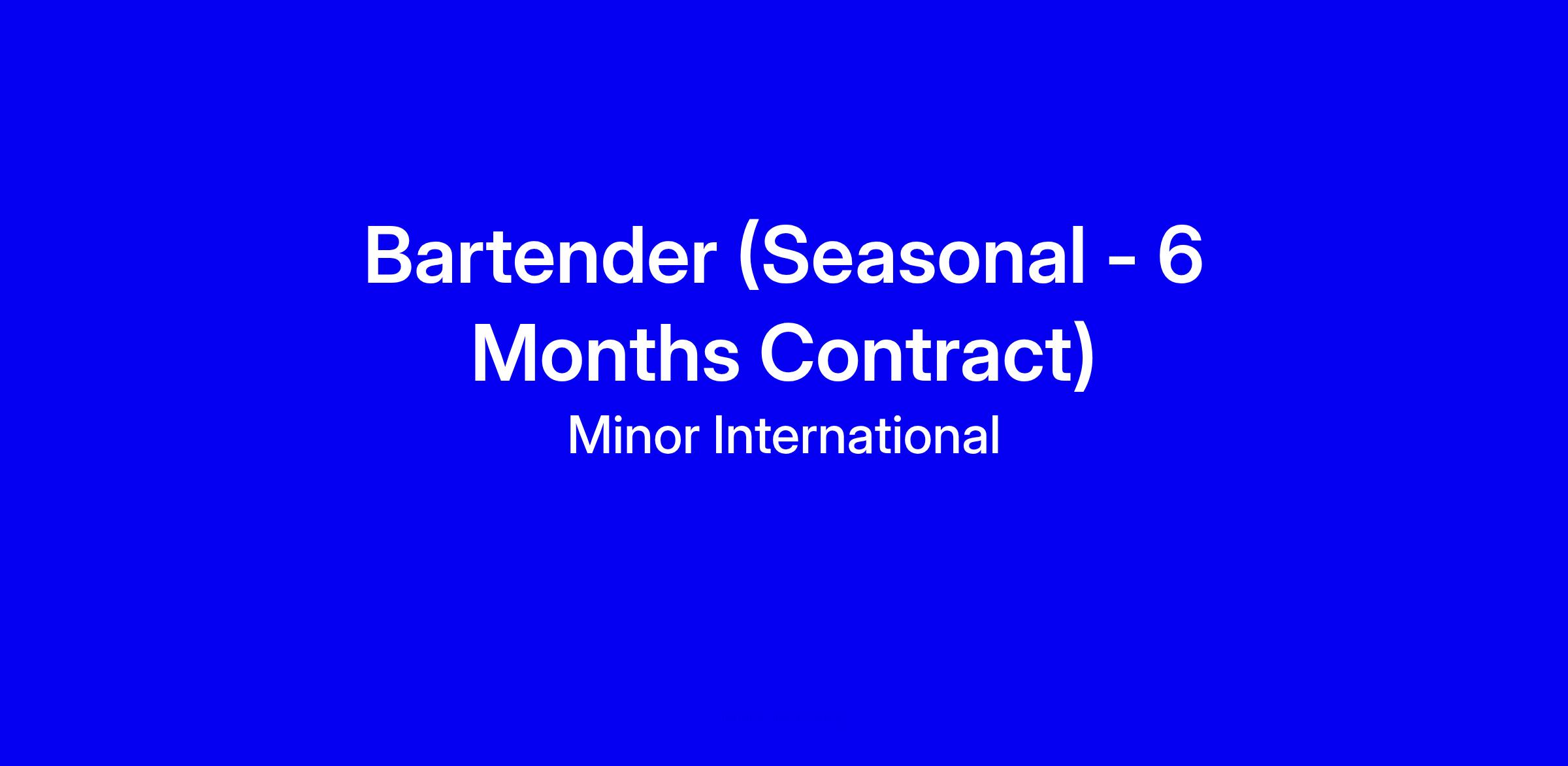 Bartender (Seasonal - 6 Months Contract)

Minor International